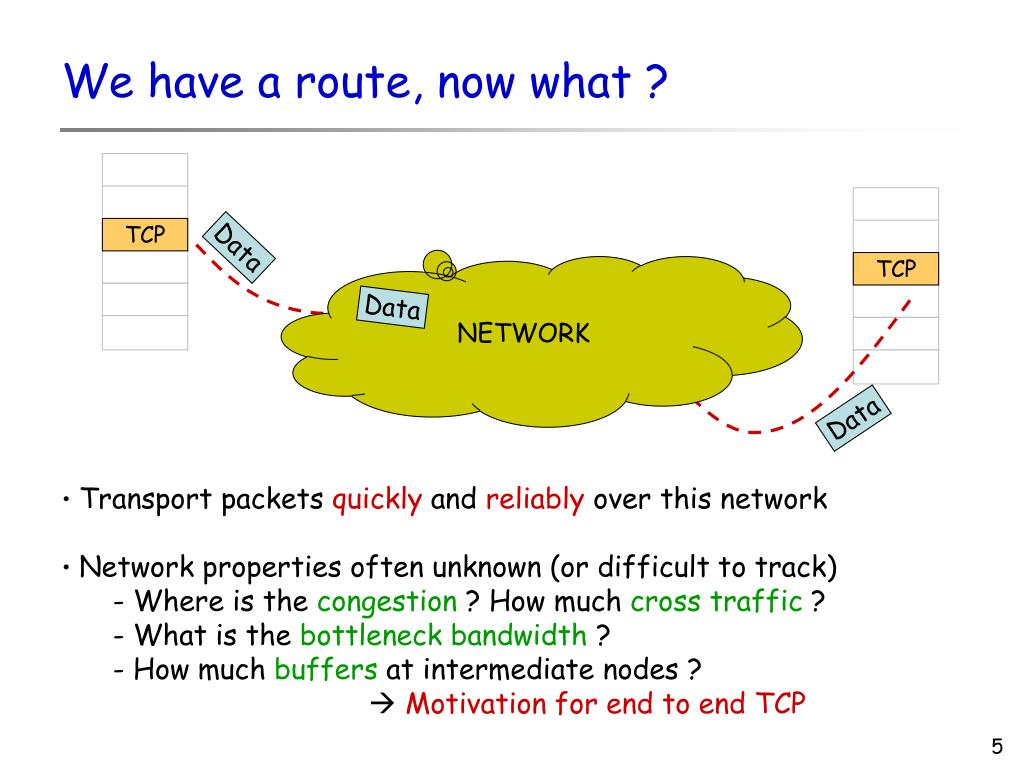 We have a route, now what ?

TCP

Data

Data

NETWORK

TCP

Data

• Transport packets quickly and reliably over this network

• Network properties often unknown (or difficult to track)
- Where is the congestion ? How much cross traffic ?
- What is the bottleneck bandwidth ?
- How much buffers at intermediate nodes ?
→ Motivation for end to end TCP

5